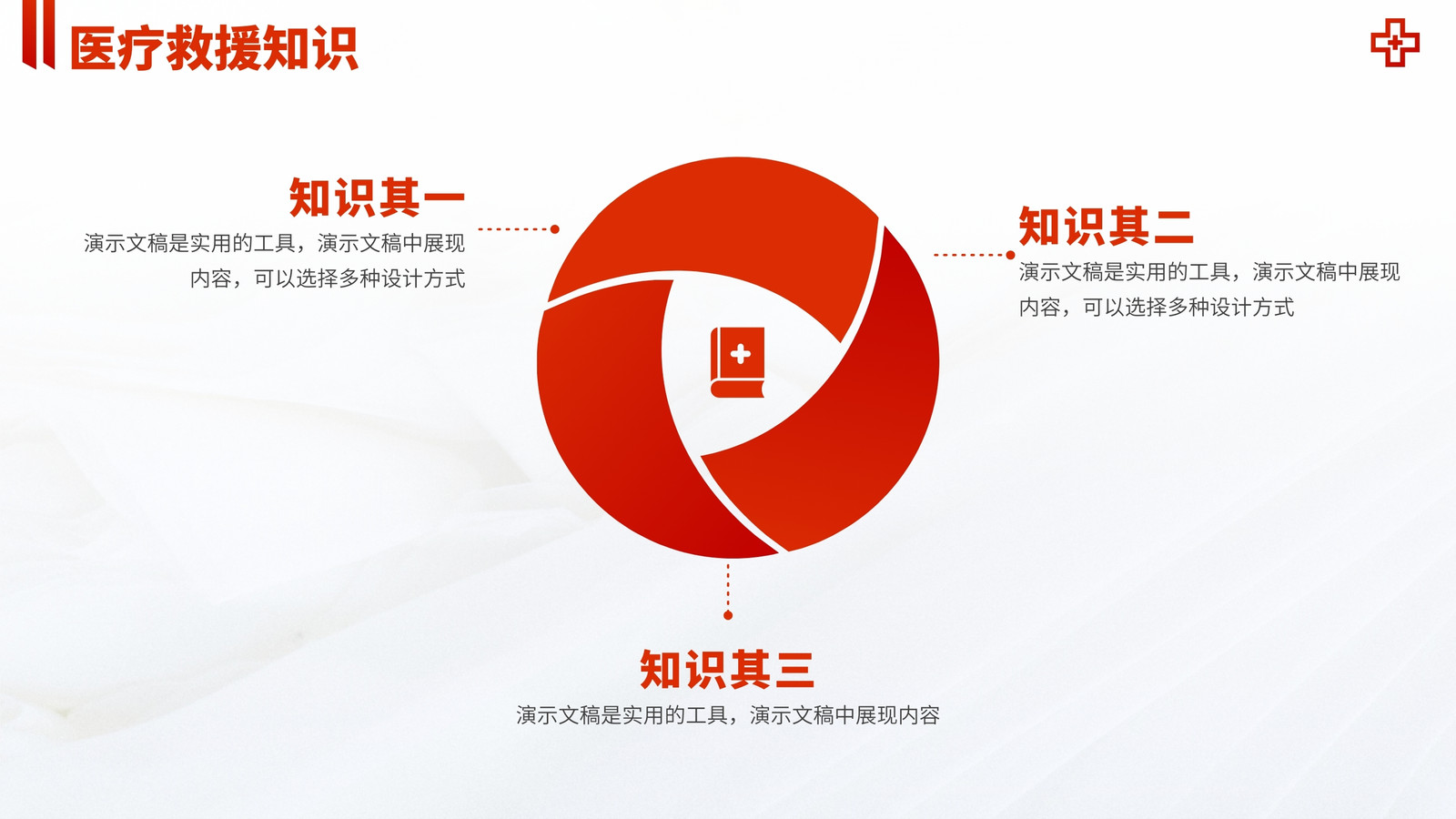 医疗救援知识

知识其一
演示文稿是实用的工具，演示文稿中展现内容，可以选择多种设计方式

知识其二
演示文稿是实用的工具，演示文稿中展现内容，可以选择多种设计方式

知识其三
演示文稿是实用的工具，演示文稿中展现内容